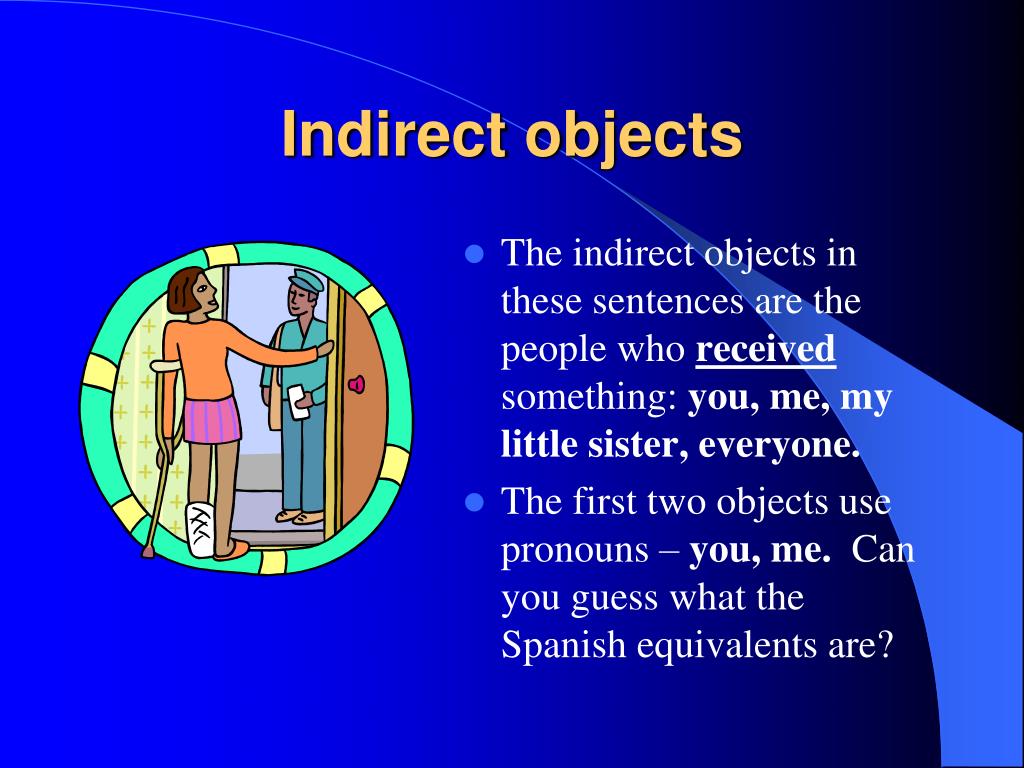 Indirect objects

- The indirect objects in these sentences are the people who received something: you, me, my little sister, everyone.
- The first two objects use pronouns – you, me. Can you guess what the Spanish equivalents are?